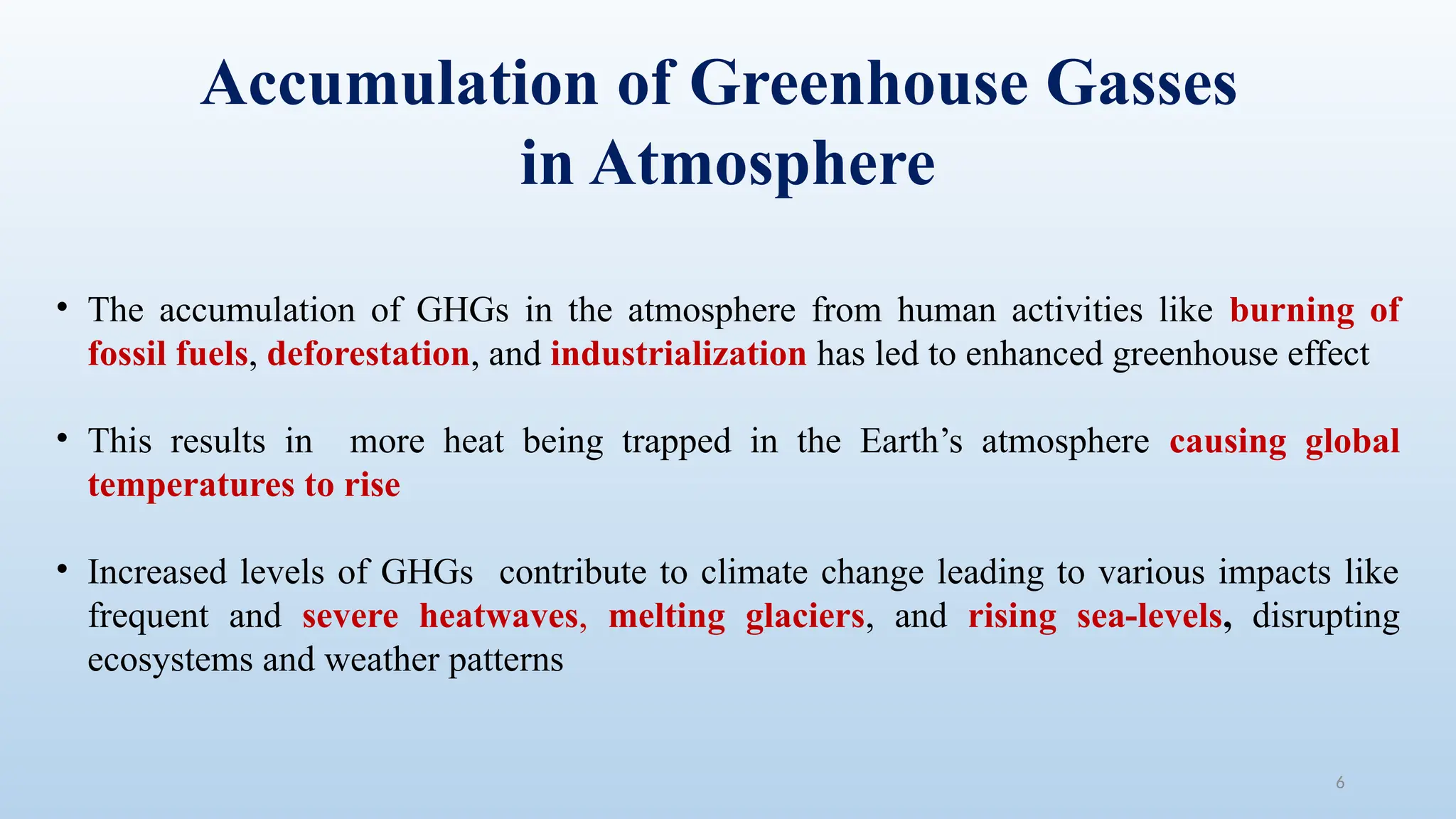 Accumulation of Greenhouse Gasses in Atmosphere

• The accumulation of GHGs in the atmosphere from human activities like burning of fossil fuels, deforestation, and industrialization has led to enhanced greenhouse effect

• This results in more heat being trapped in the Earth's atmosphere causing global temperatures to rise

• Increased levels of GHGs contribute to climate change leading to various impacts like frequent and severe heatwaves, melting glaciers, and rising sea-levels, disrupting ecosystems and weather patterns

6